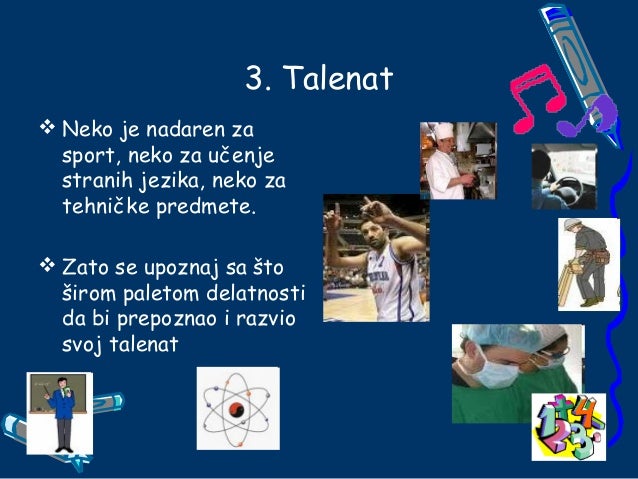 3. Talenat

❖ Neko je nadaren za sport, neko za učenje stranih jezika, neko za tehničke predmete.

❖ Zato se upoznaj sa što širom paletom delatnosti da bi prepoznao i razvio svoj talenat